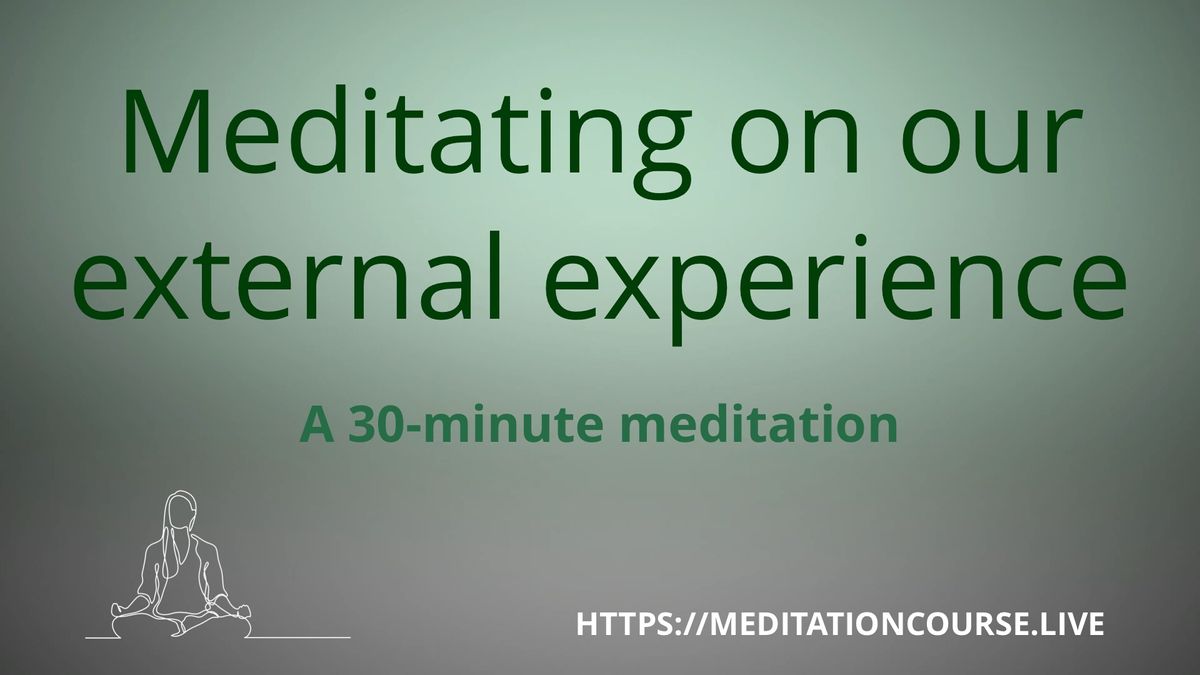 Meditating on our external experience

A 30-minute meditation

HTTPS://MEDITATIONCOURSE.LIVE